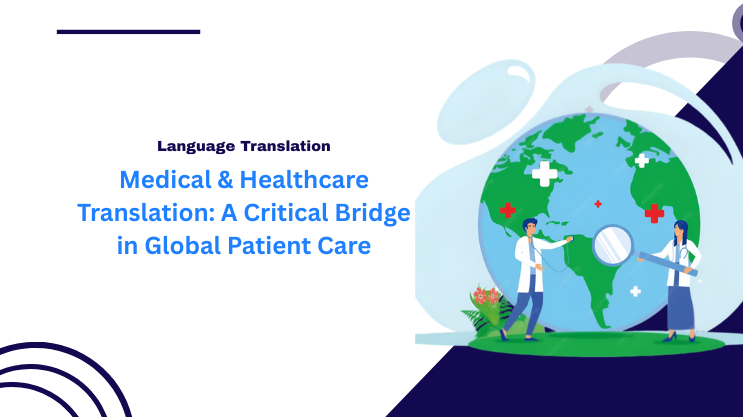 Language Translation

Medical & Healthcare Translation: A Critical Bridge in Global Patient Care